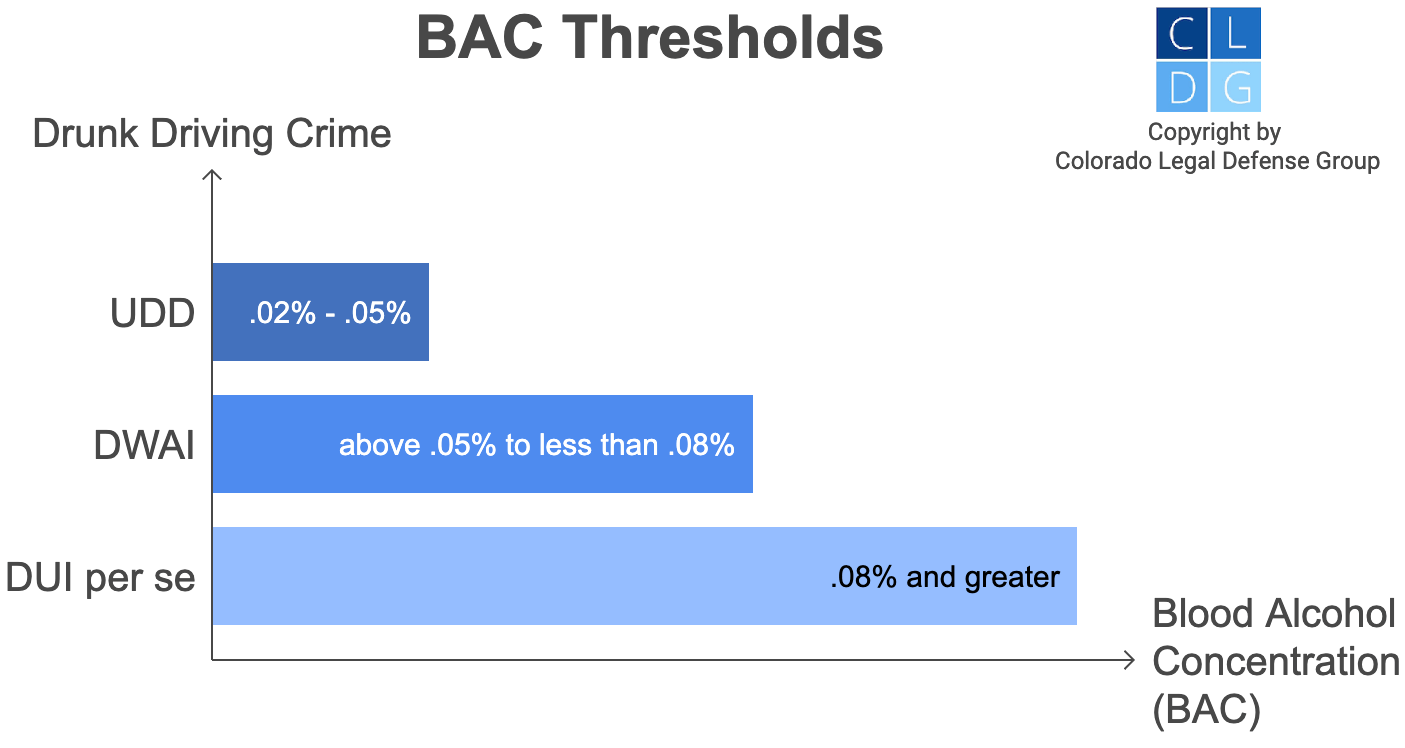 BAC Thresholds

C L
D G
Copyright by
Colorado Legal Defense Group

Drunk Driving Crime

UDD .02% - .05%

DWAI above .05% to less than .08%

DUI per se .08% and greater

Blood Alcohol Concentration (BAC)